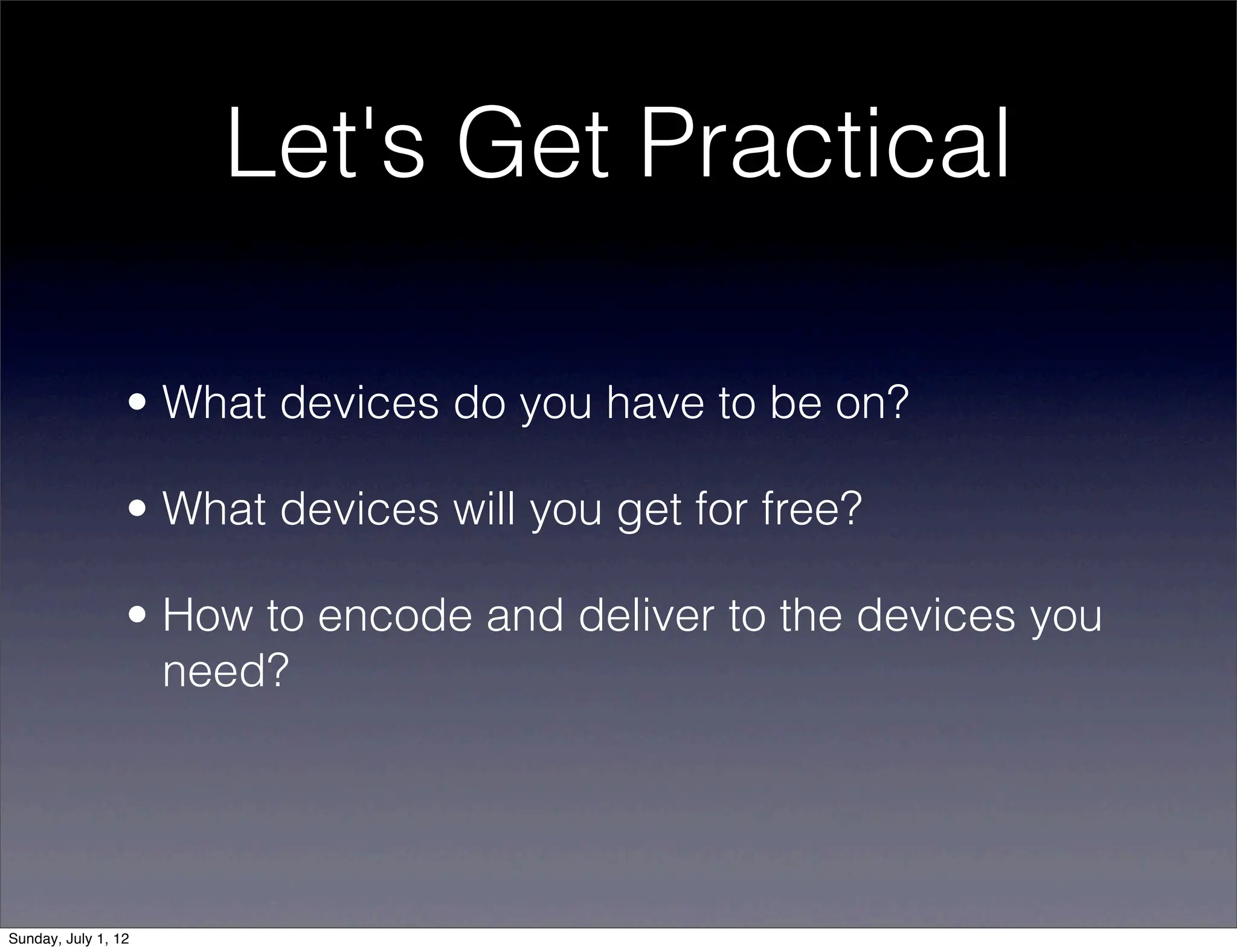 Let's Get Practical

• What devices do you have to be on?

• What devices will you get for free?

• How to encode and deliver to the devices you need?

Sunday, July 1, 12